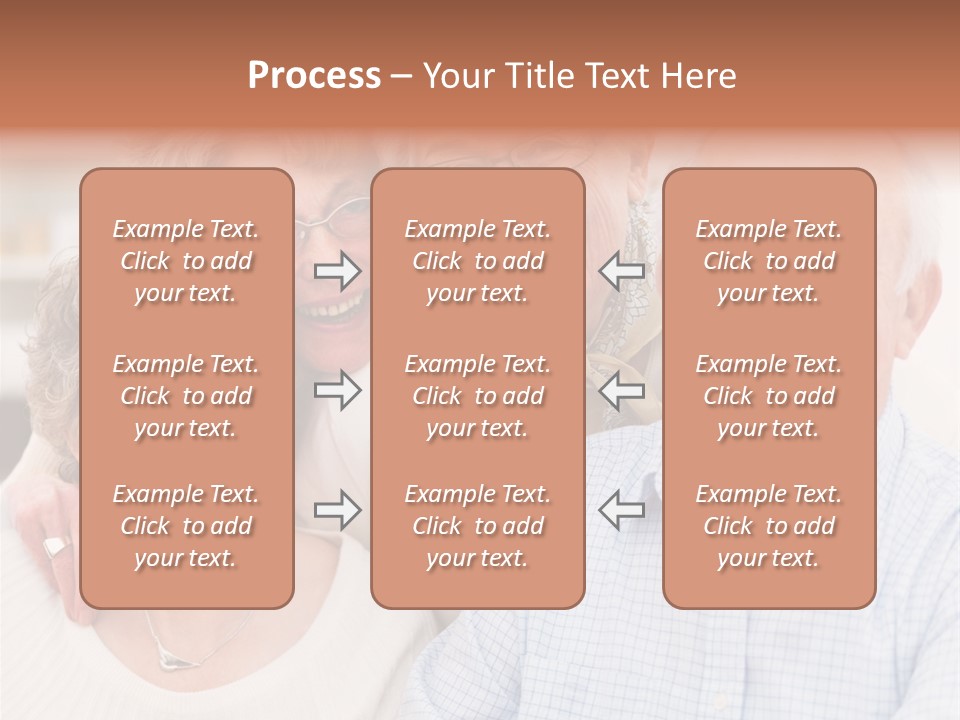 Process – Your Title Text Here

Example Text. Click to add your text.

Example Text. Click to add your text.

Example Text. Click to add your text.

Example Text. Click to add your text.

Example Text. Click to add your text.

Example Text. Click to add your text.

Example Text. Click to add your text.

Example Text. Click to add your text.

Example Text. Click to add your text.